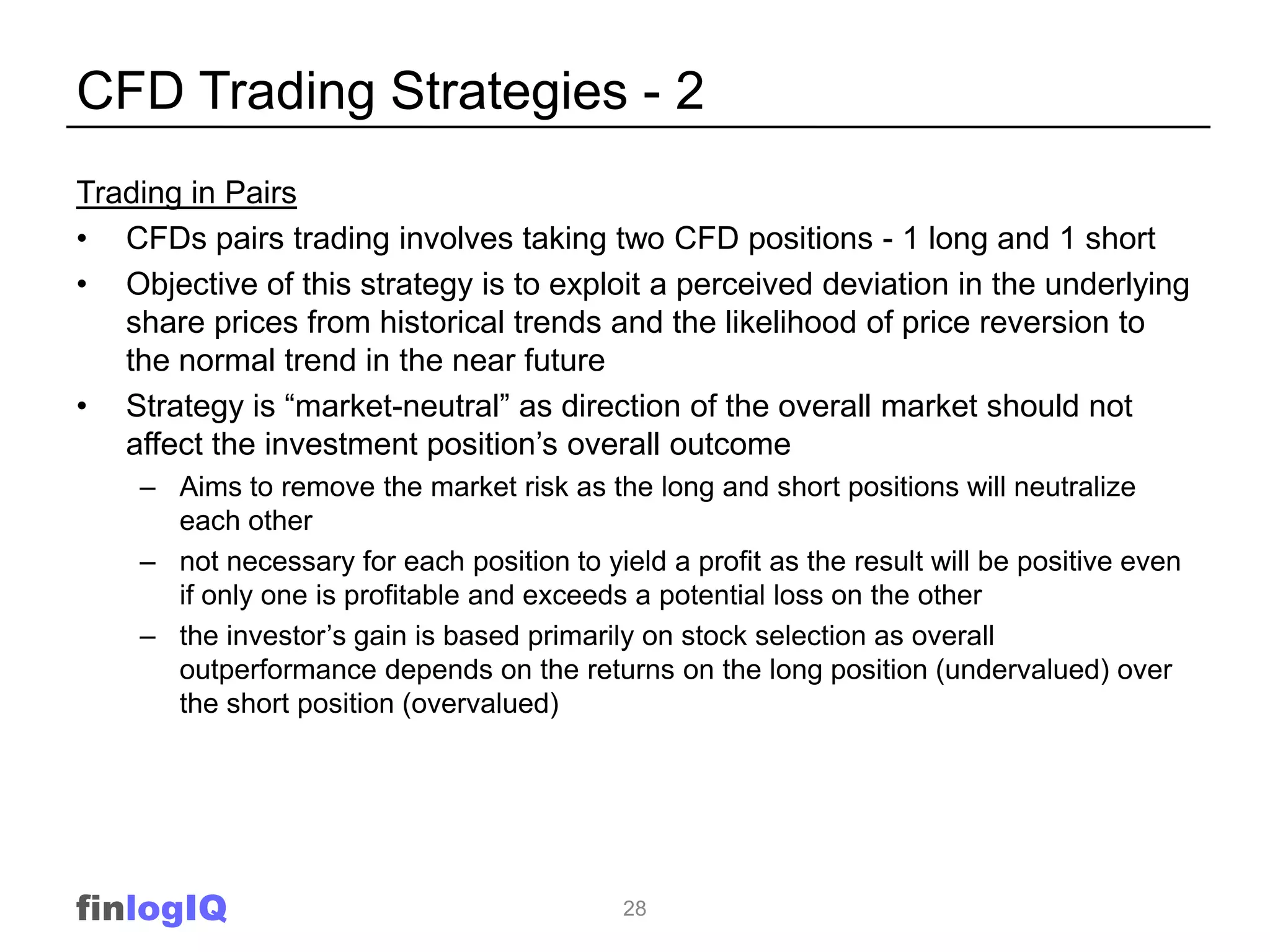 CFD Trading Strategies - 2

Trading in Pairs

• CFDs pairs trading involves taking two CFD positions - 1 long and 1 short
• Objective of this strategy is to exploit a perceived deviation in the underlying share prices from historical trends and the likelihood of price reversion to the normal trend in the near future
• Strategy is “market-neutral” as direction of the overall market should not affect the investment position’s overall outcome
– Aims to remove the market risk as the long and short positions will neutralize each other
– not necessary for each position to yield a profit as the result will be positive even if only one is profitable and exceeds a potential loss on the other
– the investor’s gain is based primarily on stock selection as overall outperformance depends on the returns on the long position (undervalued) over the short position (overvalued)

finlogIQ

28